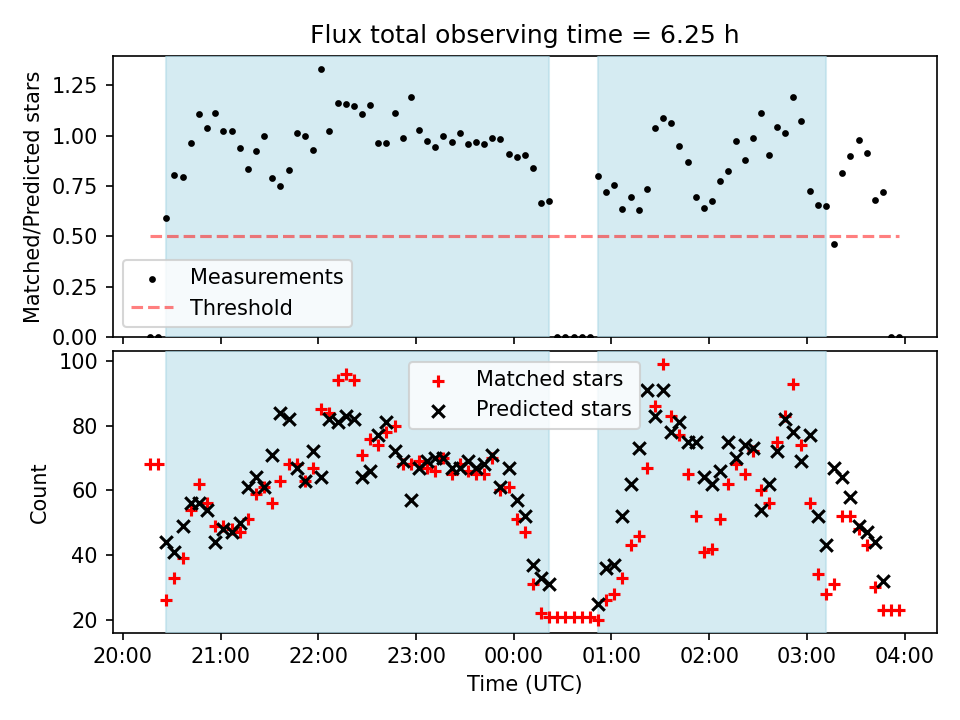 Flux total observing time = 6.25 h

Matched/Predicted stars

1.25
1.00
0.75
0.50
0.25
0.00

Measurements
Threshold

Count

100
80
60
40
20

Matched stars
Predicted stars

20:00 21:00 22:00 23:00 00:00 01:00 02:00 03:00 04:00

Time (UTC)